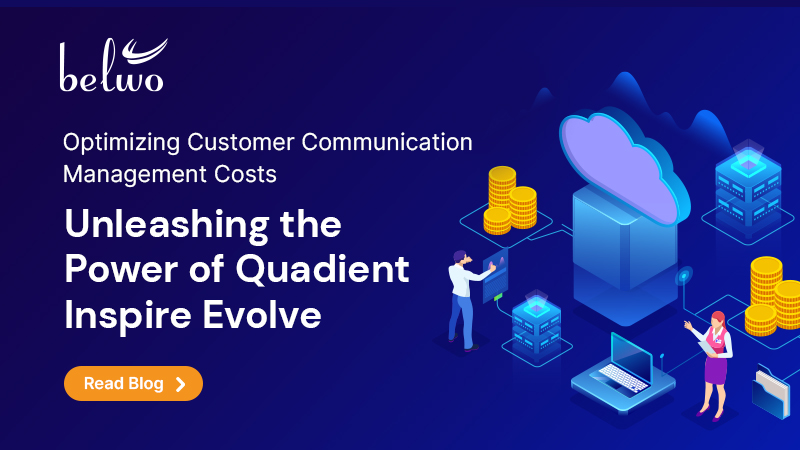 belwo

Optimizing Customer Communication Management Costs

Unleashing the Power of Quadient Inspire Evolve

Read Blog